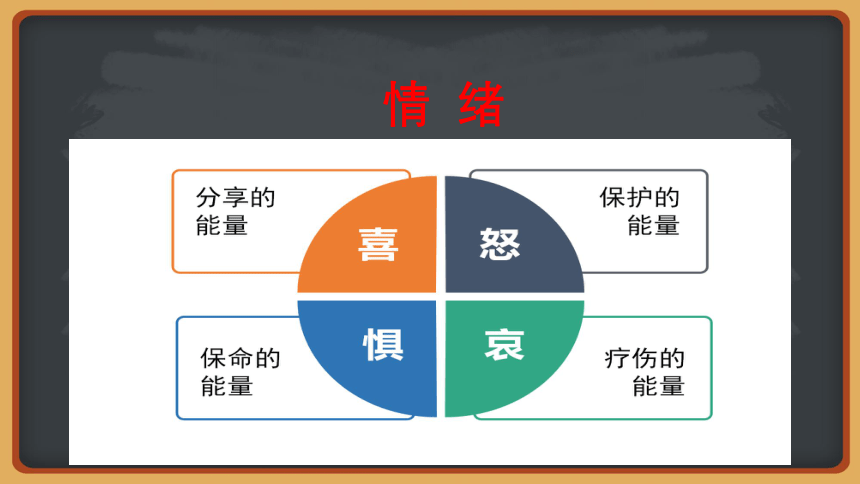 情 绪

分享的能量

喜

怒

保护的能量

保命的能量

惧

哀

疗伤的能量